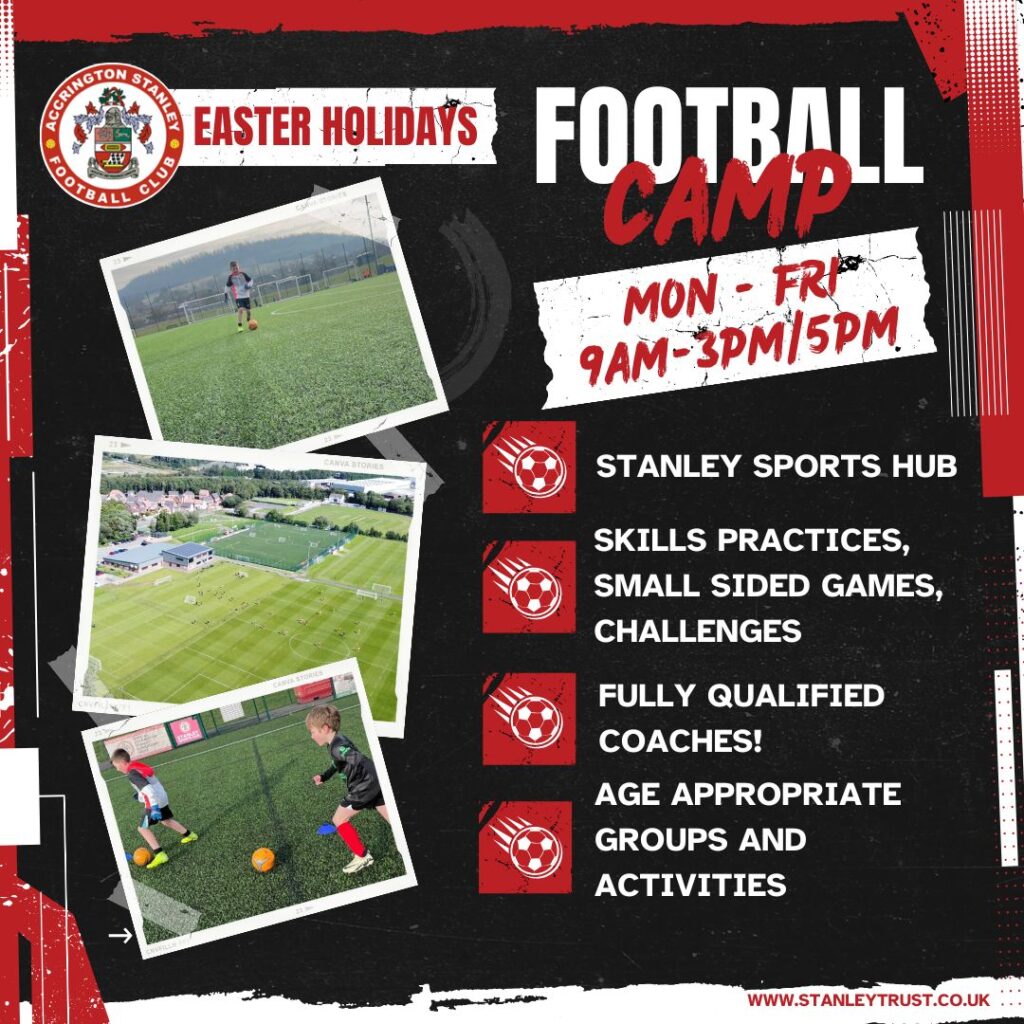 ACCRINGTON STANLEY FOOTBALL CLUB

EASTER HOLIDAYS

FOOTBALL CAMP

MON - FRI
9AM-3PM/5PM

CANVA STORIES

CANVA STORIES

CANVA STORIES

STANLEY SPORTS HUB

SKILLS PRACTICES, SMALL SIDED GAMES, CHALLENGES

FULLY QUALIFIED COACHES!

AGE APPROPRIATE GROUPS AND ACTIVITIES

WWW.STANLEYTRUST.CO.UK